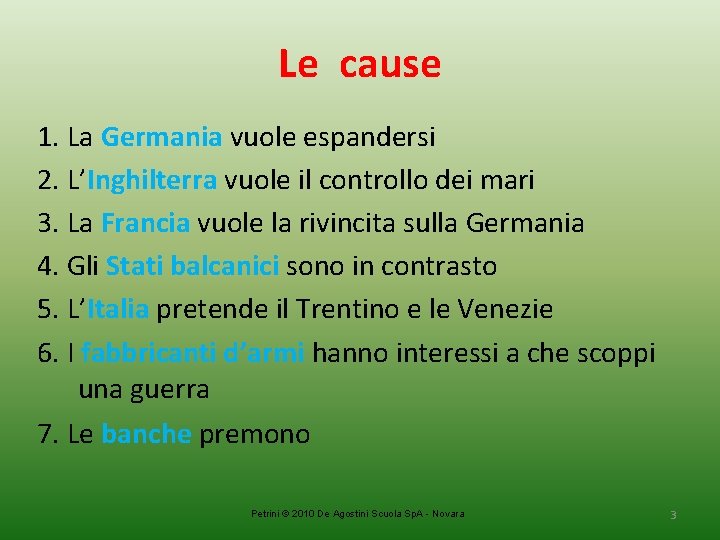 Le cause

1. La Germania vuole espandersi
2. L'Inghilterra vuole il controllo dei mari
3. La Francia vuole la rivincita sulla Germania
4. Gli Stati balcanici sono in contrasto
5. L'Italia pretende il Trentino e le Venezie
6. I fabbricanti d'armi hanno interessi a che scoppi una guerra
7. Le banche premono

Petrini © 2010 De Agostini Scuola SpA - Novara

3